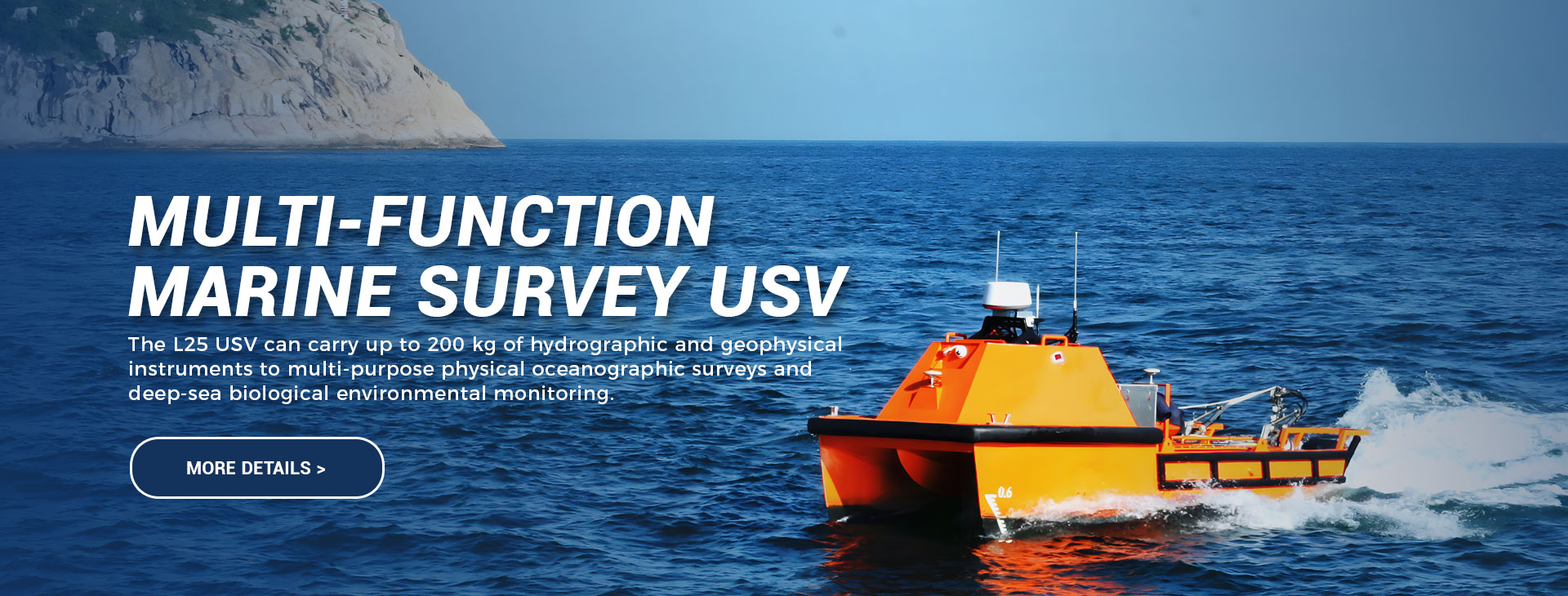 MULTI-FUNCTION MARINE SURVEY USV

The L25 USV can carry up to 200 kg of hydrographic and geophysical instruments to multi-purpose physical oceanographic surveys and deep-sea biological environmental monitoring.

MORE DETAILS >

0.6